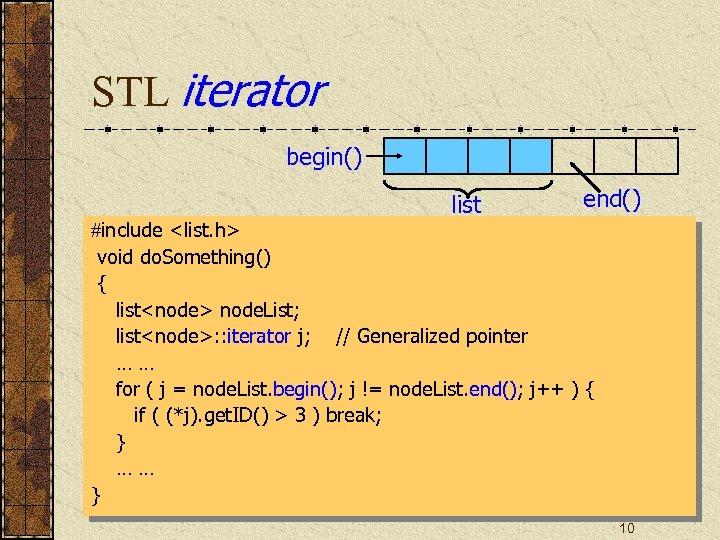 STL iterator

begin()

list

end()

#include <list.h>
void doSomething()
{
list<node> nodeList;
list<node>::iterator j; // Generalized pointer
… …
for ( j = nodeList.begin(); j != nodeList.end(); j++ ) {
if ( (*j).getID() > 3 ) break;
}
… …
}

10